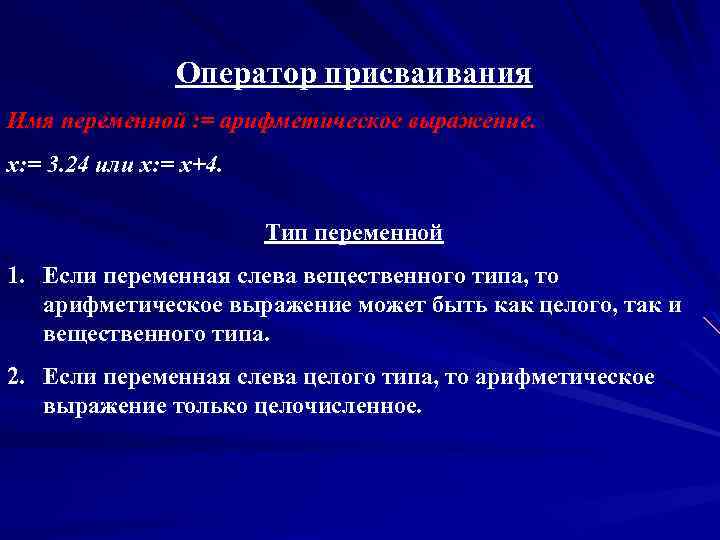 Оператор присваивания

Имя переменной := арифметическое выражение.

x:= 3.24 или x:= x+4.

Тип переменной

1. Если переменная слева вещественного типа, то арифметическое выражение может быть как целого, так и вещественного типа.

2. Если переменная слева целого типа, то арифметическое выражение только целочисленное.